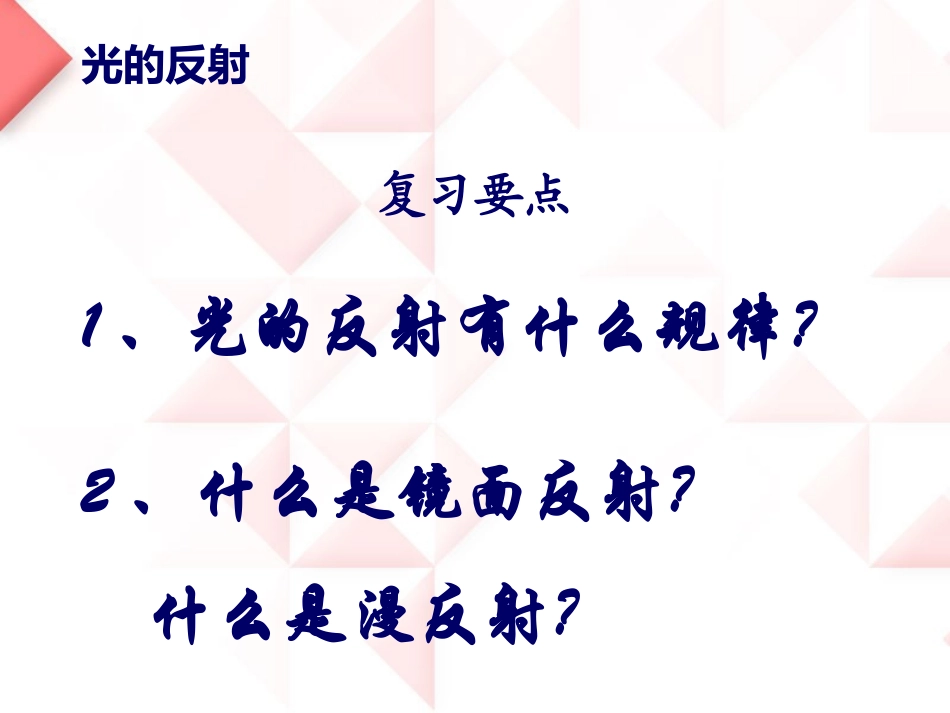 光的反射

复习要点

1、光的反射有什么规律？

2、什么是镜面反射？

什么是漫反射？